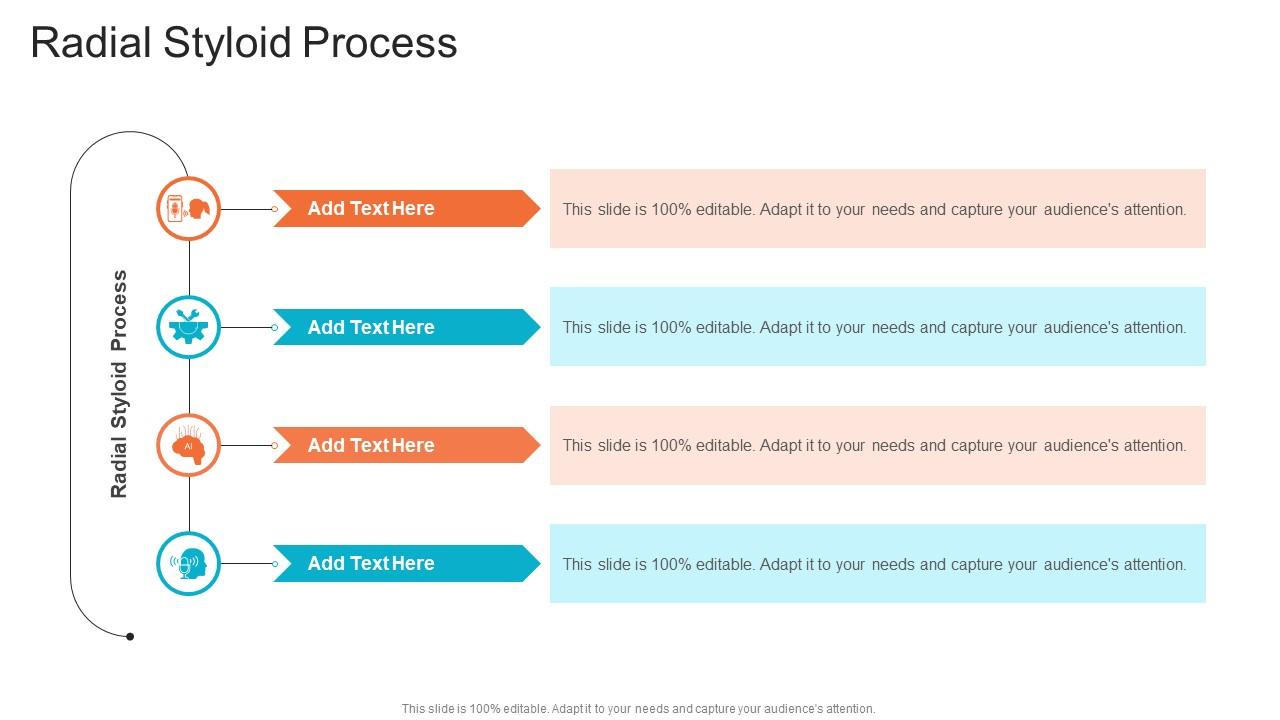 Radial Styloid Process

Radial Styloid Process

Add Text Here

This slide is 100% editable. Adapt it to your needs and capture your audience's attention.

Add Text Here

This slide is 100% editable. Adapt it to your needs and capture your audience's attention.

AI

Add Text Here

This slide is 100% editable. Adapt it to your needs and capture your audience's attention.

Add Text Here

This slide is 100% editable. Adapt it to your needs and capture your audience's attention.

This slide is 100% editable. Adapt it to your needs and capture your audience's attention.